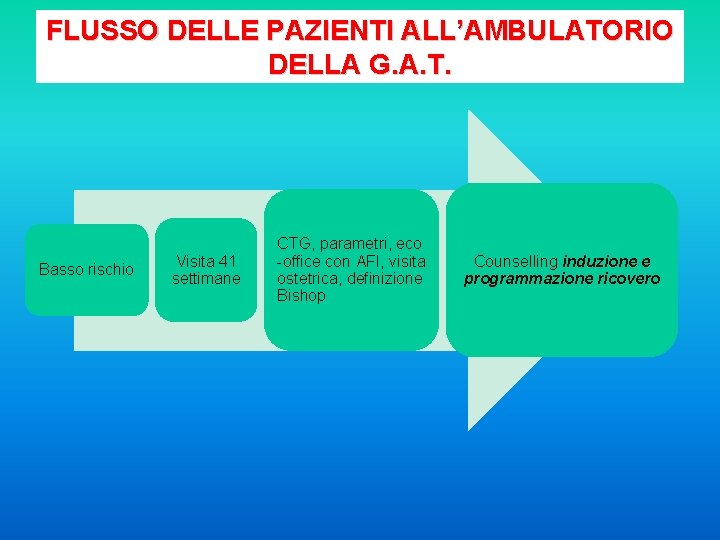 FLUSSO DELLE PAZIENTI ALL'AMBULATORIO DELLA G.A.T.

Basso rischio

Visita 41 settimane

CTG, parametri, eco-office con AFI, visita ostetrica, definizione Bishop

Counselling induzione e programmazione ricovero